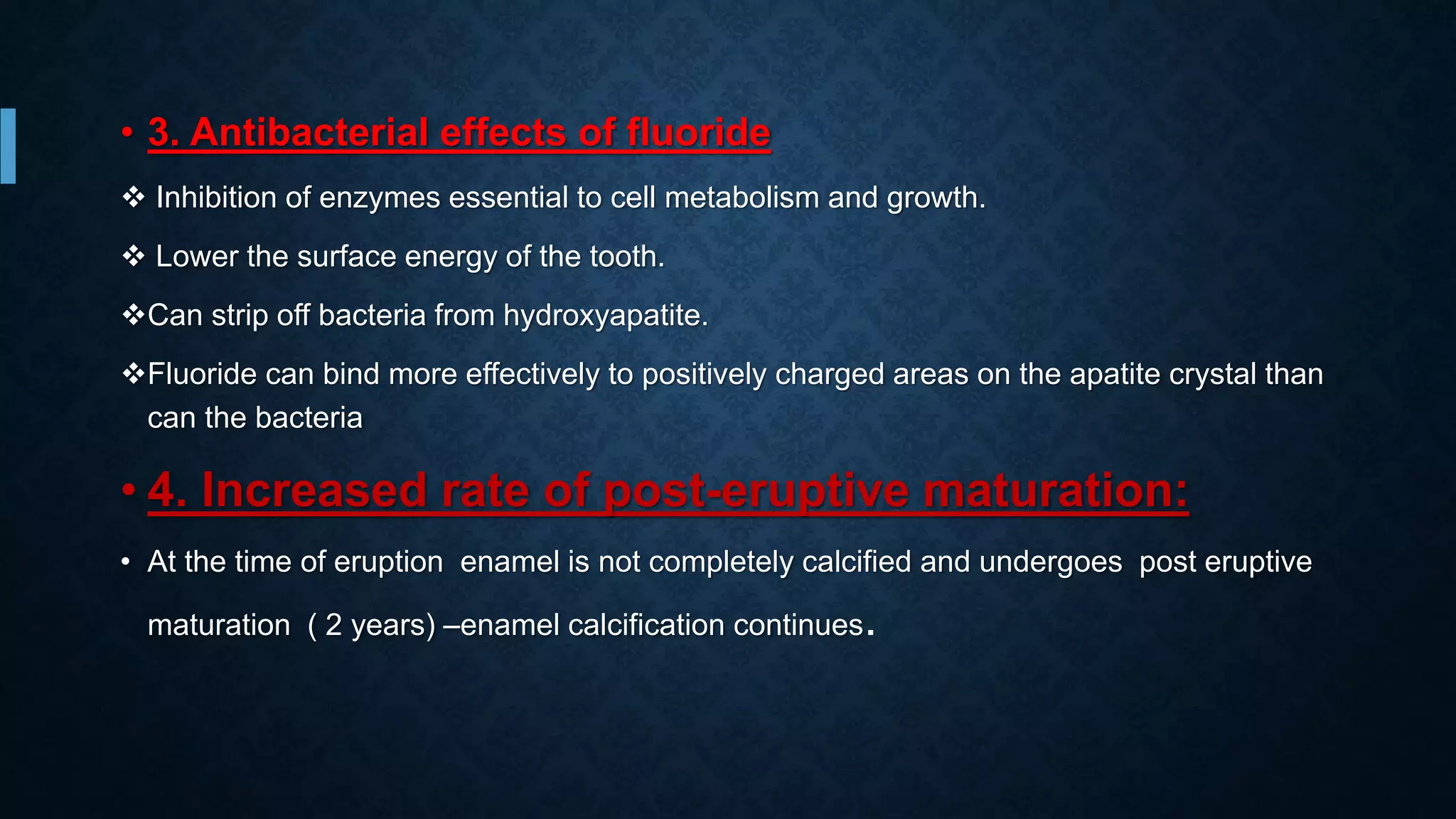 • 3. Antibacterial effects of fluoride

❖ Inhibition of enzymes essential to cell metabolism and growth.

❖ Lower the surface energy of the tooth.

❖Can strip off bacteria from hydroxyapatite.

❖Fluoride can bind more effectively to positively charged areas on the apatite crystal than can the bacteria

• 4. Increased rate of post-eruptive maturation:

• At the time of eruption enamel is not completely calcified and undergoes post eruptive maturation ( 2 years) –enamel calcification continues.